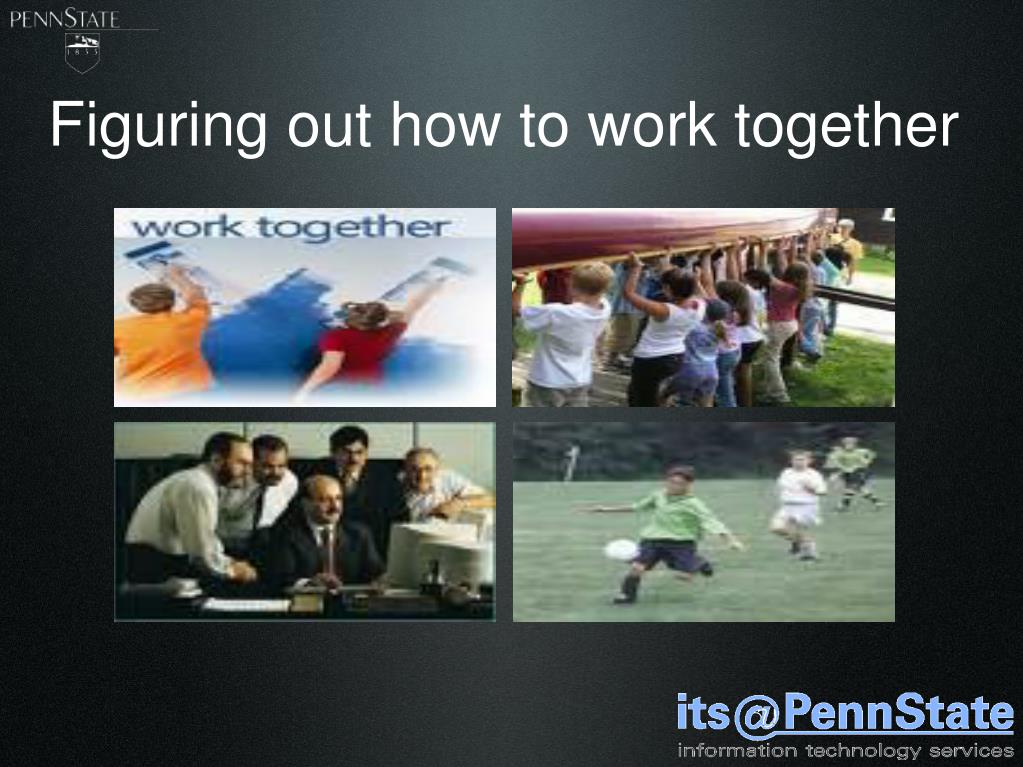 PENNSTATE
1855

Figuring out how to work together

work together

its@PennState
information technology services